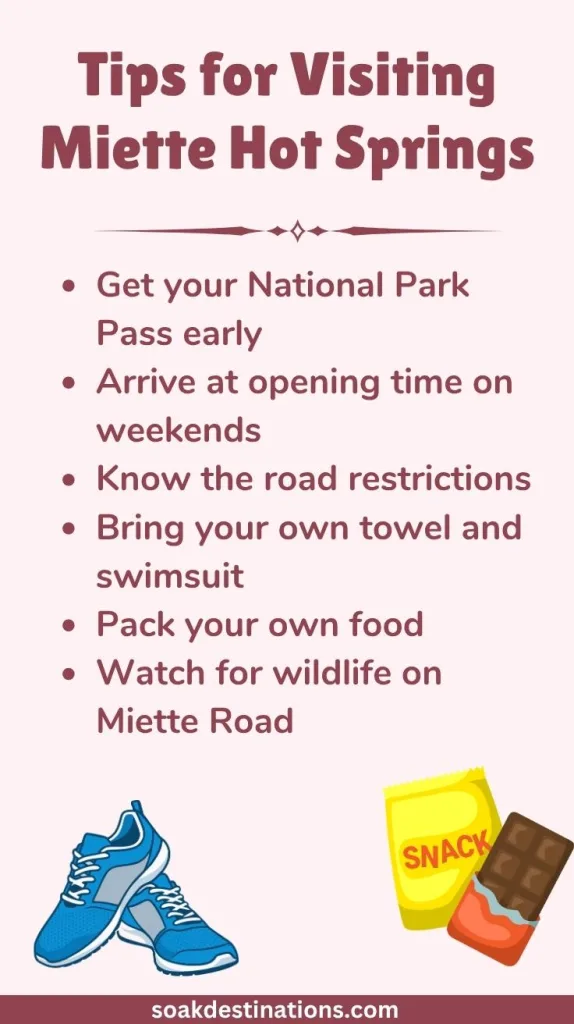 Tips for Visiting Miette Hot Springs

- Get your National Park Pass early
- Arrive at opening time on weekends
- Know the road restrictions
- Bring your own towel and swimsuit
- Pack your own food
- Watch for wildlife on Miette Road

SNACK

soakdestinations.com